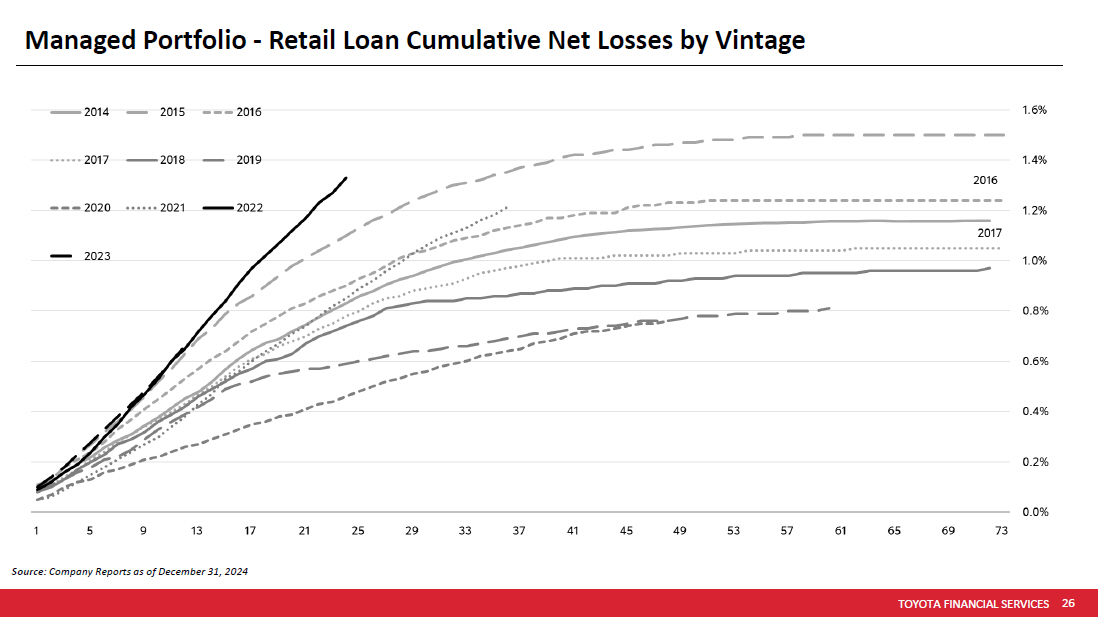 Managed Portfolio - Retail Loan Cumulative Net Losses by Vintage

2014
2015
2016
2017
2018
2019
2020
2021
2022
2023

2016
2017

1.6%
1.4%
1.2%
1.0%
0.8%
0.6%
0.4%
0.2%
0.0%

1 5 9 13 17 21 25 29 33 37 41 45 49 53 57 61 65 69 73

Source: Company Reports as of December 31, 2024

TOYOTA FINANCIAL SERVICES 26